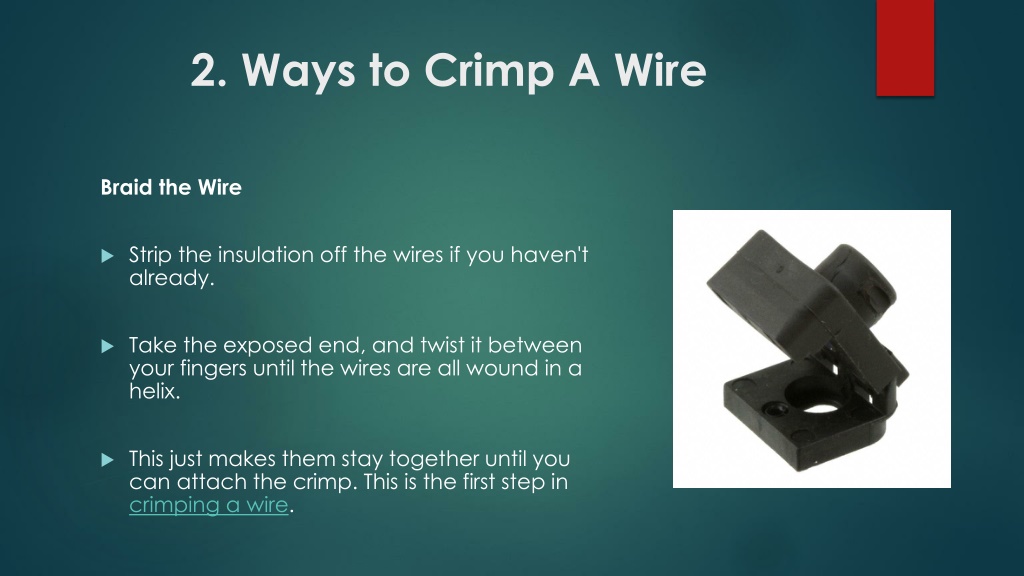 2. Ways to Crimp A Wire

Braid the Wire

Strip the insulation off the wires if you haven't already.

Take the exposed end, and twist it between your fingers until the wires are all wound in a helix.

This just makes them stay together until you can attach the crimp. This is the first step in crimping a wire.